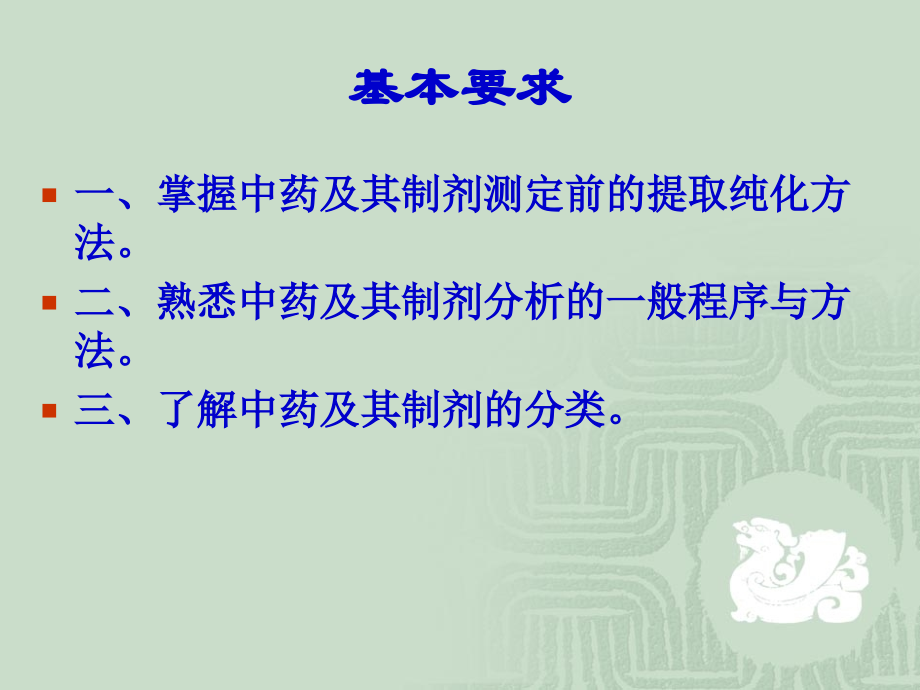 基本要求

一、掌握中药及其制剂测定前的提取纯化方法。

二、熟悉中药及其制剂分析的一般程序与方法。

三、了解中药及其制剂的分类。